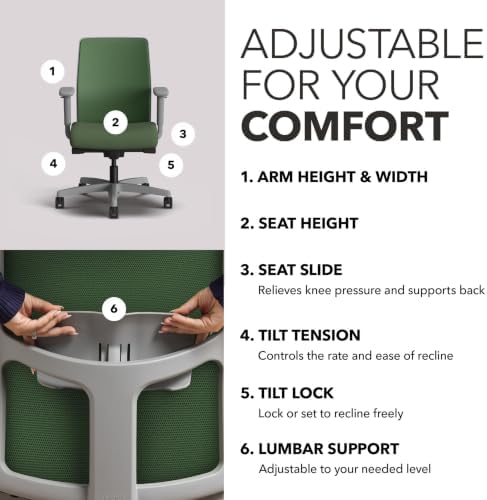 1

2

3

4

5

6

ADJUSTABLE FOR YOUR COMFORT

1. ARM HEIGHT & WIDTH

2. SEAT HEIGHT

3. SEAT SLIDE
Relieves knee pressure and supports back

4. TILT TENSION
Controls the rate and ease of recline

5. TILT LOCK
Lock or set to recline freely

6. LUMBAR SUPPORT
Adjustable to your needed level